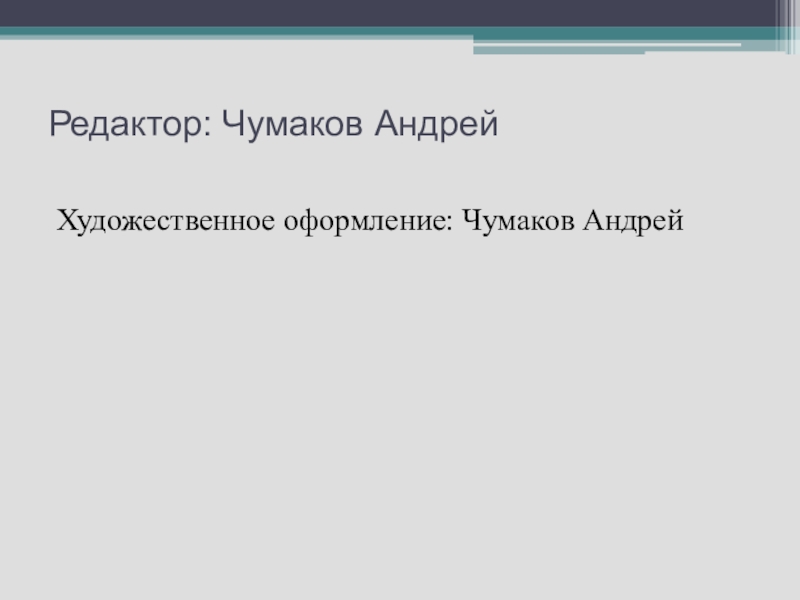 Редактор: Чумаков Андрей

Художественное оформление: Чумаков Андрей